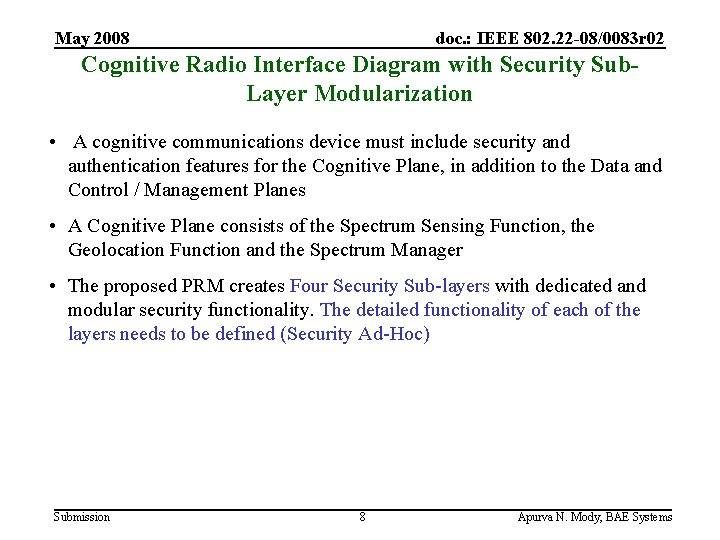 May 2008

doc.: IEEE 802.22-08/0083r02

Cognitive Radio Interface Diagram with Security Sub-Layer Modularization

• A cognitive communications device must include security and authentication features for the Cognitive Plane, in addition to the Data and Control / Management Planes

• A Cognitive Plane consists of the Spectrum Sensing Function, the Geolocation Function and the Spectrum Manager

• The proposed PRM creates Four Security Sub-layers with dedicated and modular security functionality. The detailed functionality of each of the layers needs to be defined (Security Ad-Hoc)

Submission

8

Apurva N. Mody, BAE Systems